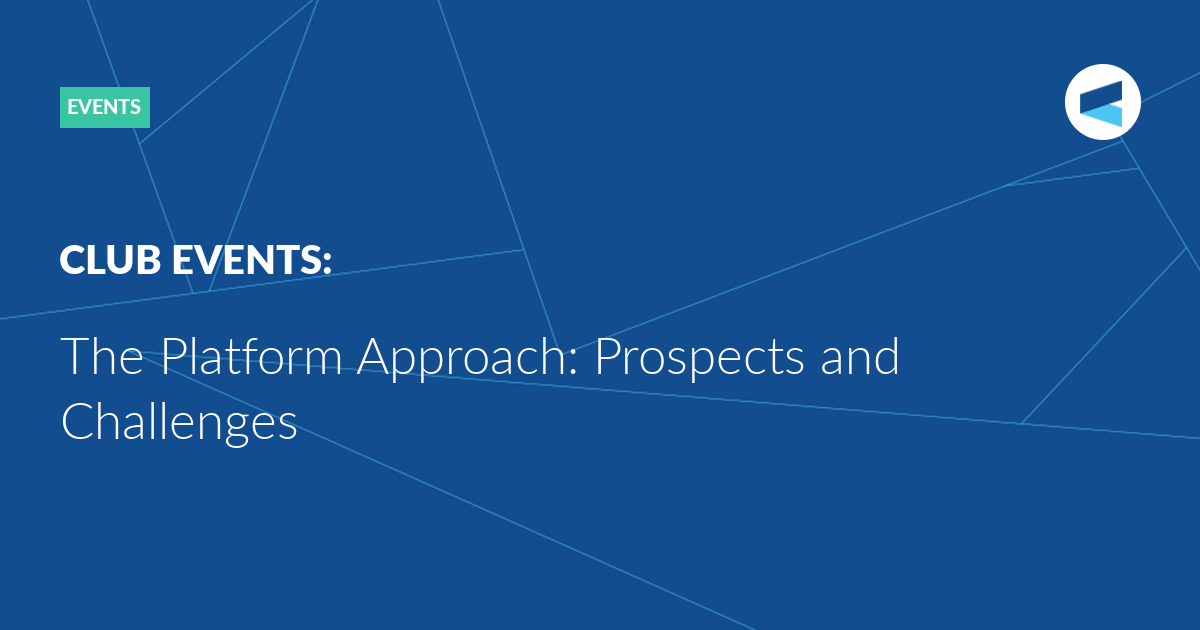 EVENTS

CLUB EVENTS:

The Platform Approach: Prospects and Challenges